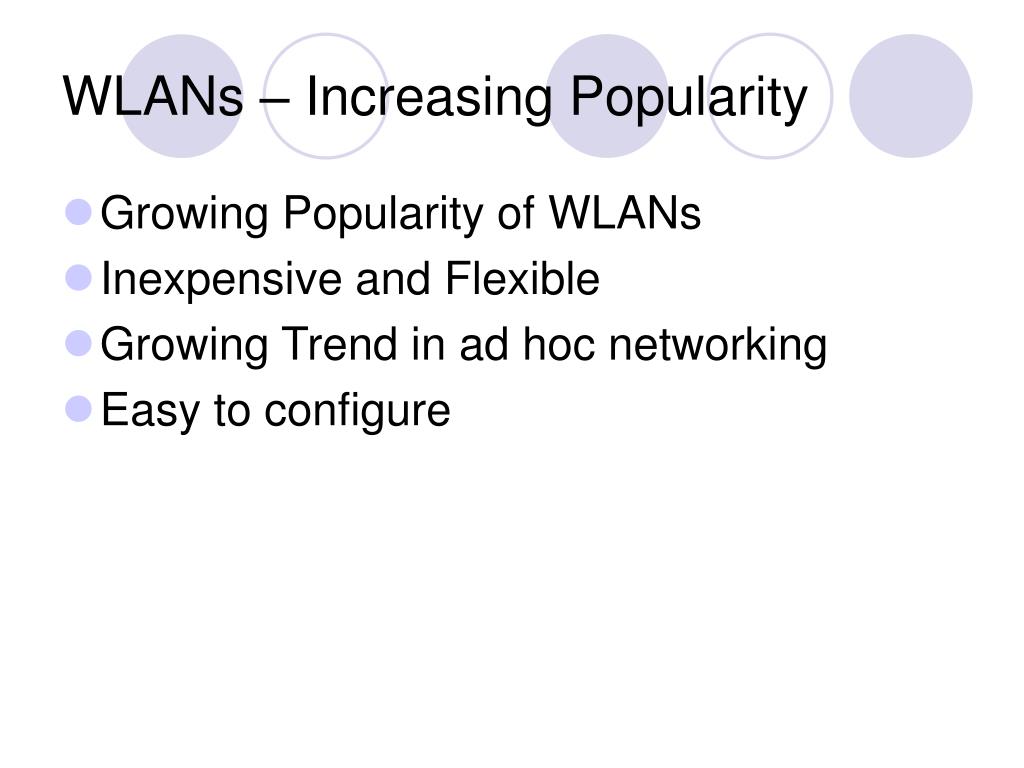 WLANs – Increasing Popularity

- Growing Popularity of WLANs
- Inexpensive and Flexible
- Growing Trend in ad hoc networking
- Easy to configure